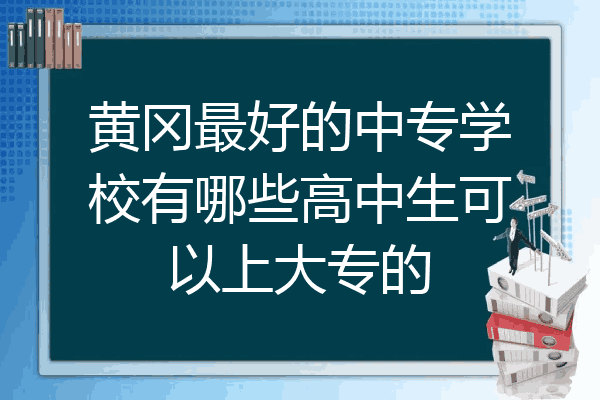 黄冈最好的中专学校有哪些高中生可以上大专的